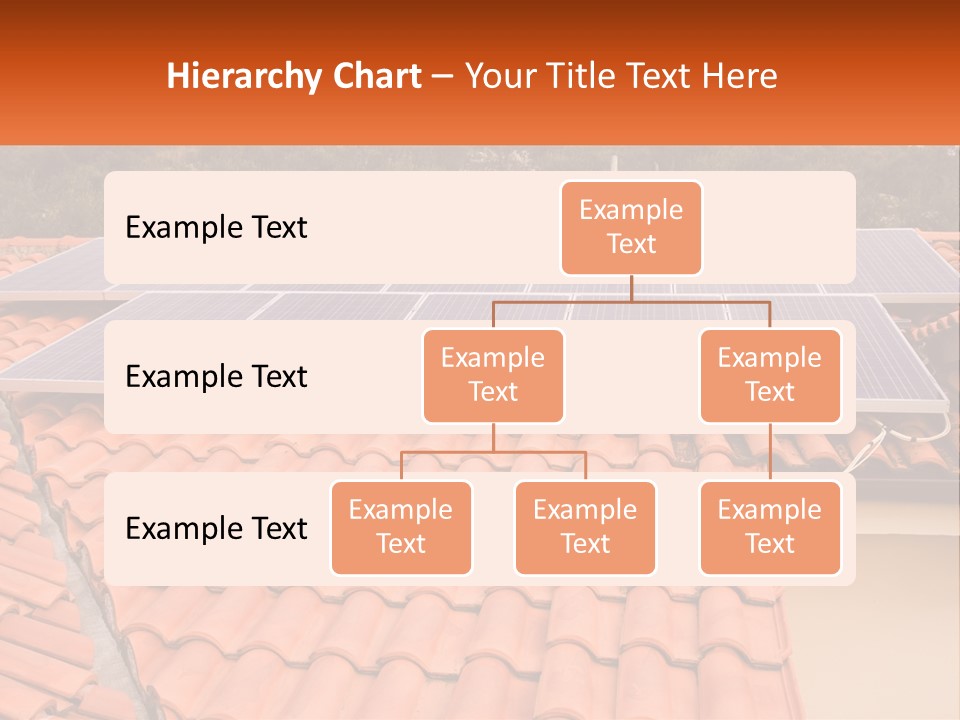 Hierarchy Chart – Your Title Text Here

Example Text

Example Text

Example Text

Example Text

Example Text

Example Text

Example Text

Example Text

Example Text